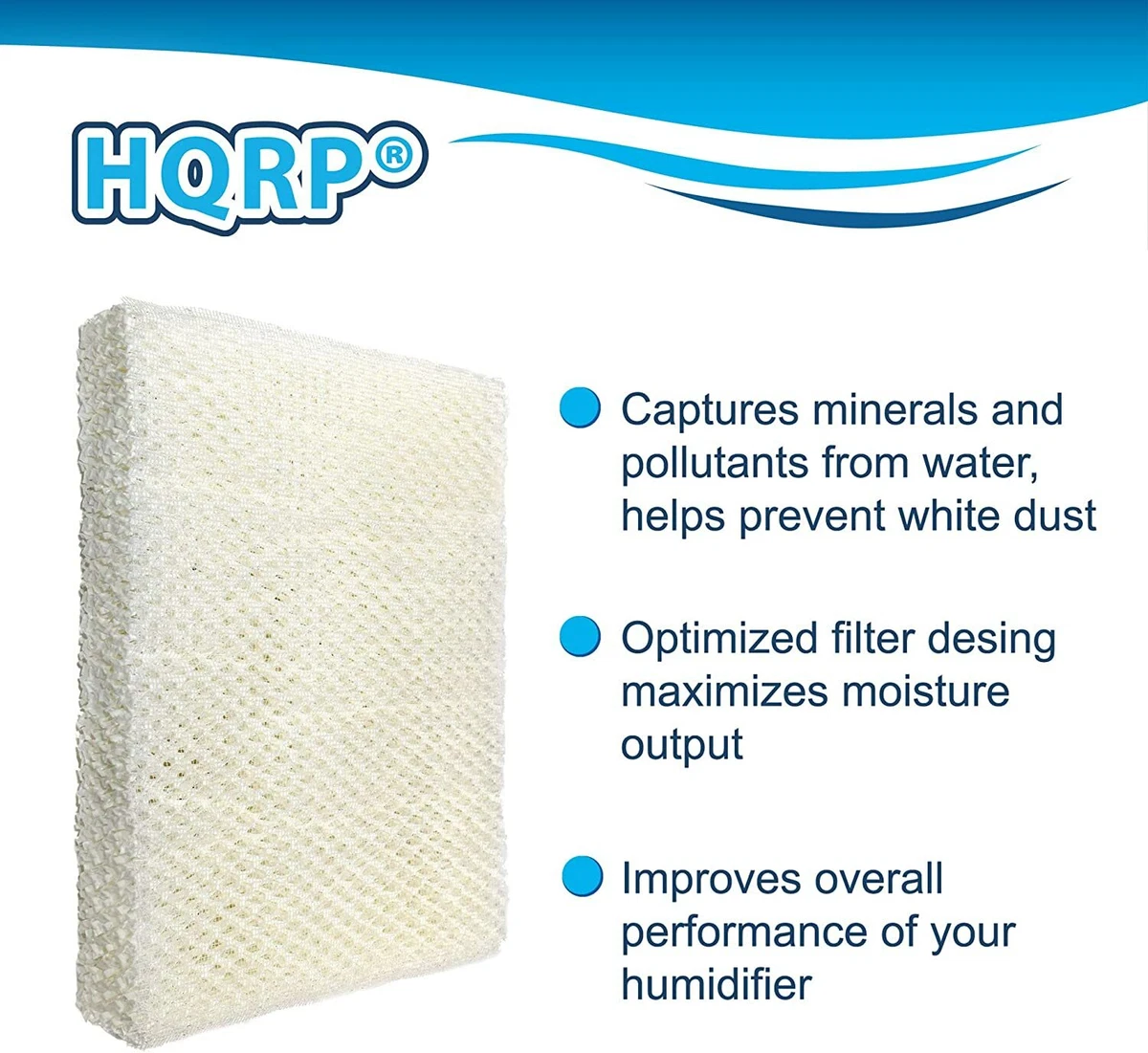 HQRP®

Captures minerals and pollutants from water, helps prevent white dust

Optimized filter desing maximizes moisture output

Improves overall performance of your humidifier